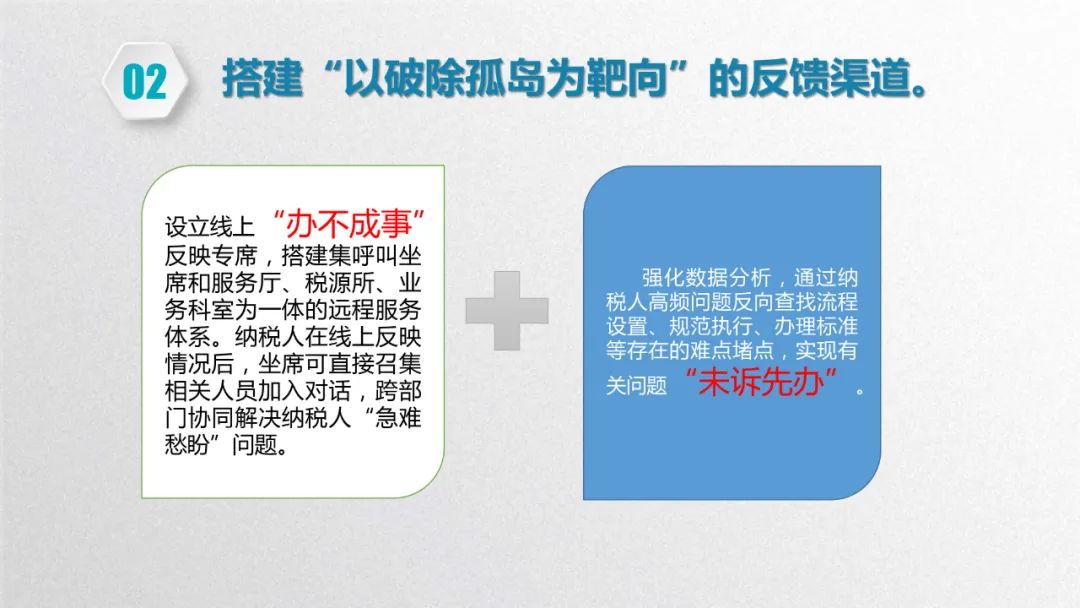 02

搭建“以破除孤岛为靶向”的反馈渠道。

设立线上“办不成事”反映专席，搭建集呼叫坐席和服务厅、税源所、业务科室为一体的远程服务体系。纳税人在线上反映情况后，坐席可直接召集相关人员加入对话，跨部门协同解决纳税人“急难愁盼”问题。

强化数据分析，通过纳税人高频问题反向查找流程设置、规范执行、办理标准等存在的难点堵点，实现有关问题“未诉先办”。